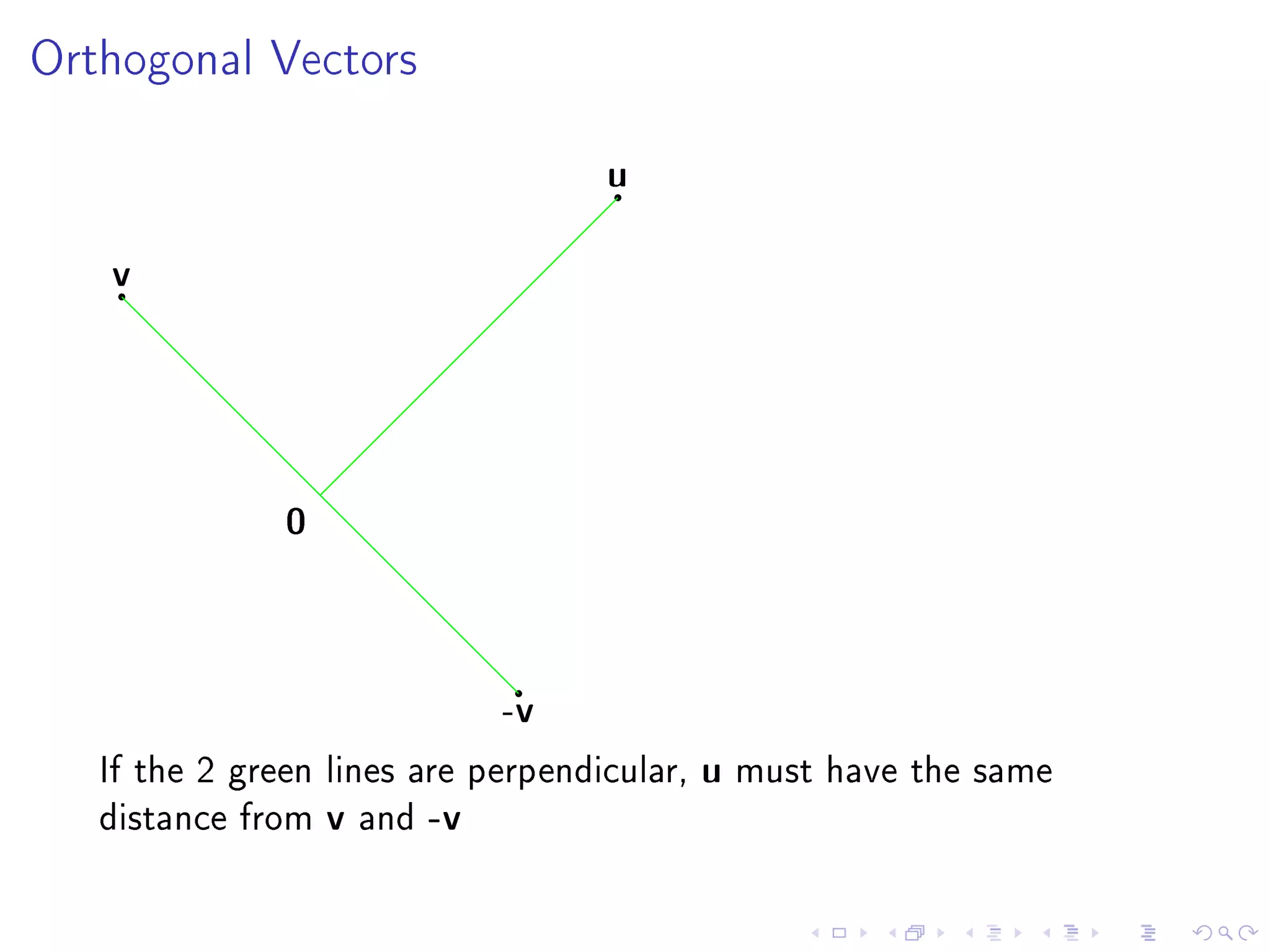 Orthogonal Vectors

u

v

0

-v

If the 2 green lines are perpendicular, **u** must have the same distance from **v** and -**v**